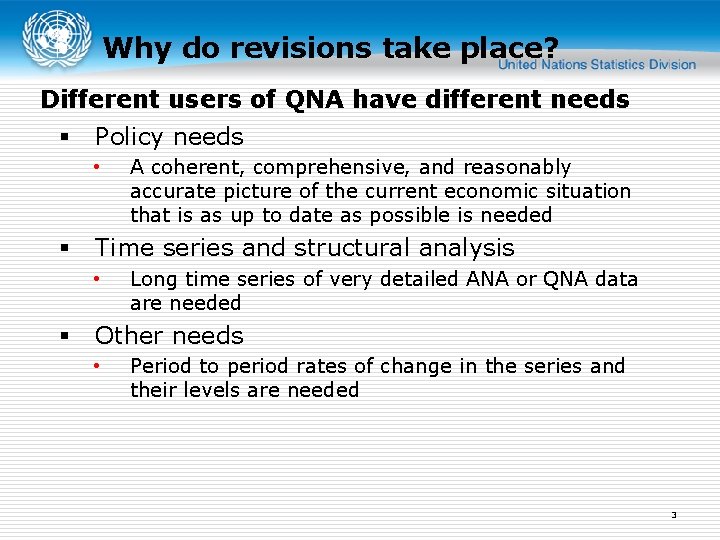 Why do revisions take place?

United Nations Statistics Division

Different users of QNA have different needs

▪ Policy needs

• A coherent, comprehensive, and reasonably accurate picture of the current economic situation that is as up to date as possible is needed

▪ Time series and structural analysis

• Long time series of very detailed ANA or QNA data are needed

▪ Other needs

• Period to period rates of change in the series and their levels are needed

3